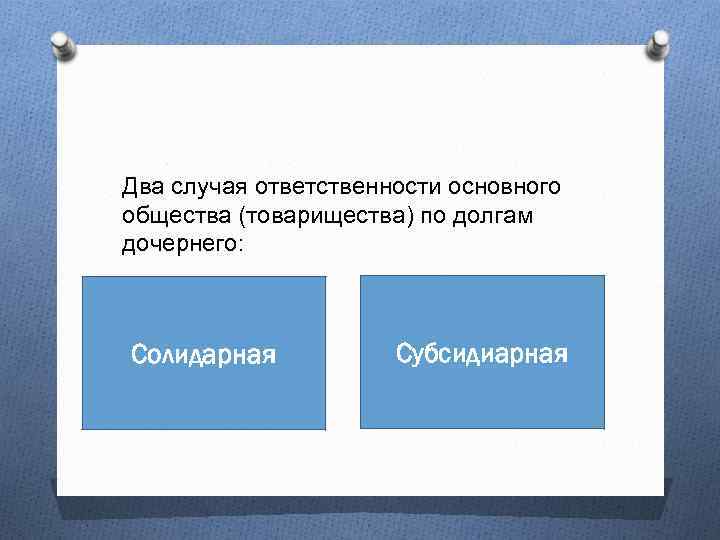 Два случая ответственности основного общества (товарищества) по долгам дочернего:

Солидарная

Субсидиарная